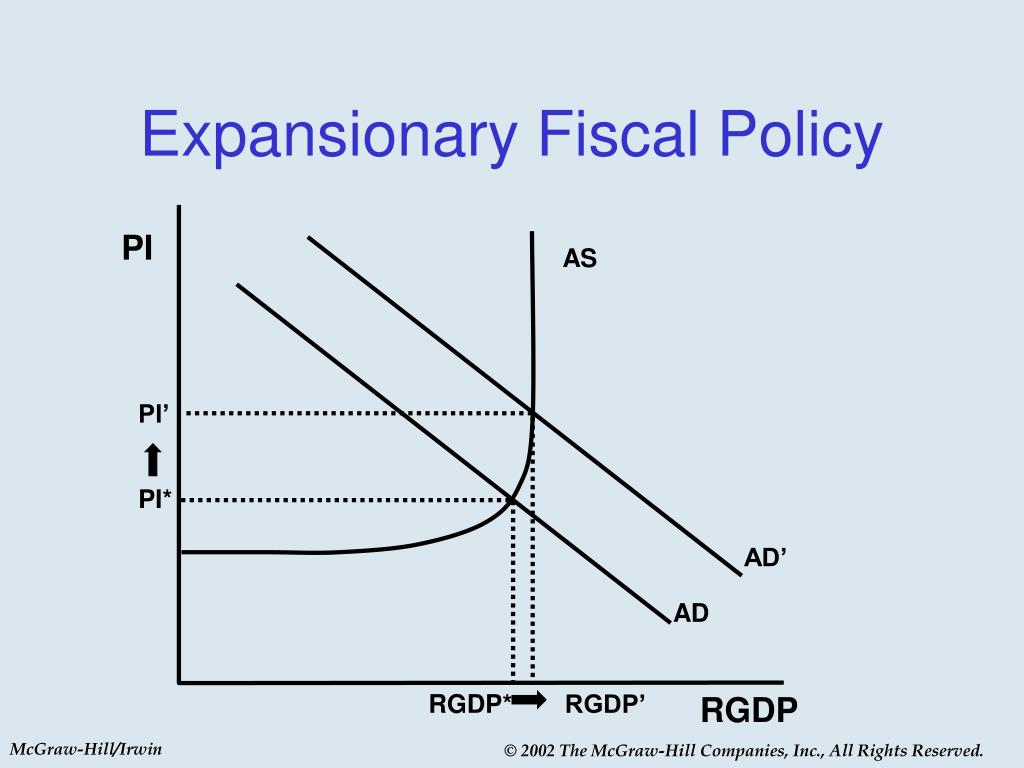 Expansionary Fiscal Policy

PI

AS

PI’

PI*

AD’

AD

RGDP* RGDP’

RGDP

McGraw-Hill/Irwin

© 2002 The McGraw-Hill Companies, Inc., All Rights Reserved.